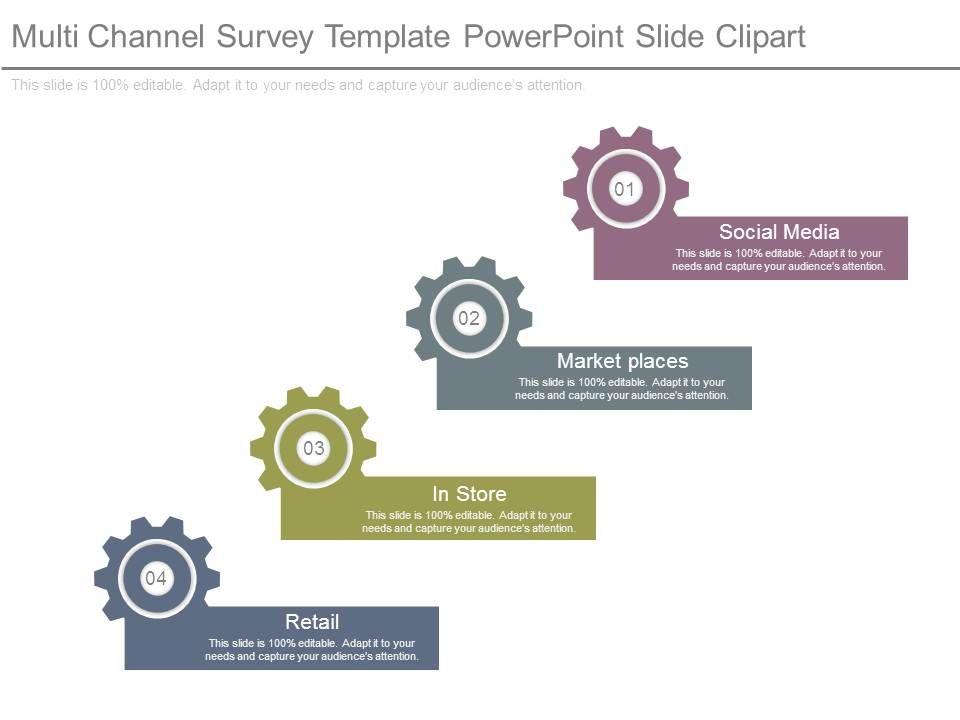 Multi Channel Survey Template PowerPoint Slide Clipart

This slide is 100% editable. Adapt it to your needs and capture your audience's attention

01

Social Media

This slide is 100% editable. Adapt it to your needs and capture your audience's attention.

02

Market places

This slide is 100% editable. Adapt it to your needs and capture your audience's attention.

03

In Store

This slide is 100% editable. Adapt it to your needs and capture your audience's attention.

04

Retail

This slide is 100% editable. Adapt it to your needs and capture your audience's attention.